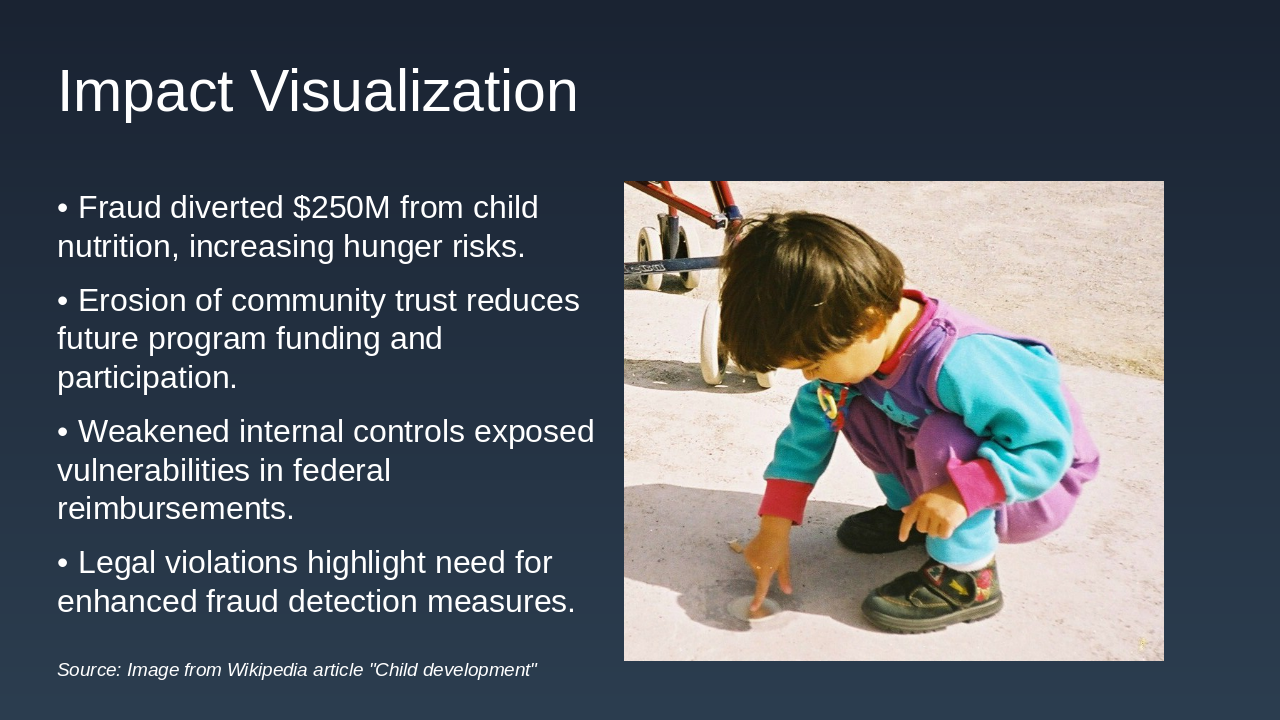 Impact Visualization

• Fraud diverted $250M from child nutrition, increasing hunger risks.

• Erosion of community trust reduces future program funding and participation.

• Weakened internal controls exposed vulnerabilities in federal reimbursements.

• Legal violations highlight need for enhanced fraud detection measures.

Source: Image from Wikipedia article "Child development"